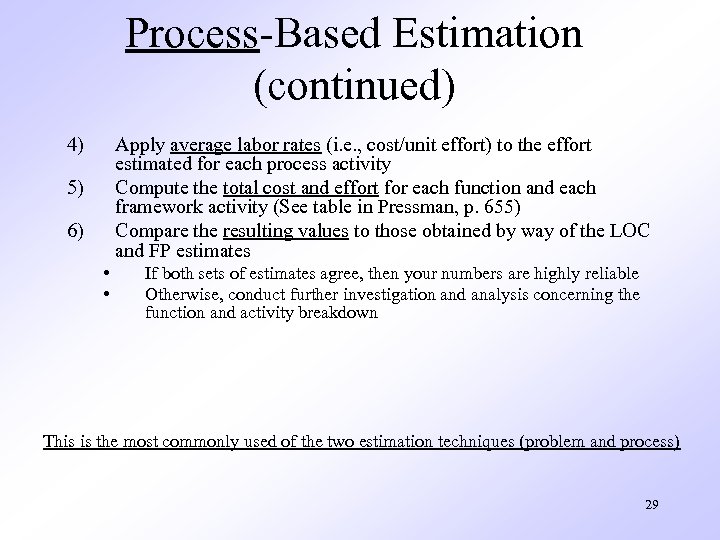 Process-Based Estimation (continued)

4) Apply average labor rates (i.e., cost/unit effort) to the effort estimated for each process activity

5) Compute the total cost and effort for each function and each framework activity (See table in Pressman, p. 655)

6) Compare the resulting values to those obtained by way of the LOC and FP estimates

• If both sets of estimates agree, then your numbers are highly reliable

• Otherwise, conduct further investigation and analysis concerning the function and activity breakdown

This is the most commonly used of the two estimation techniques (problem and process)

29